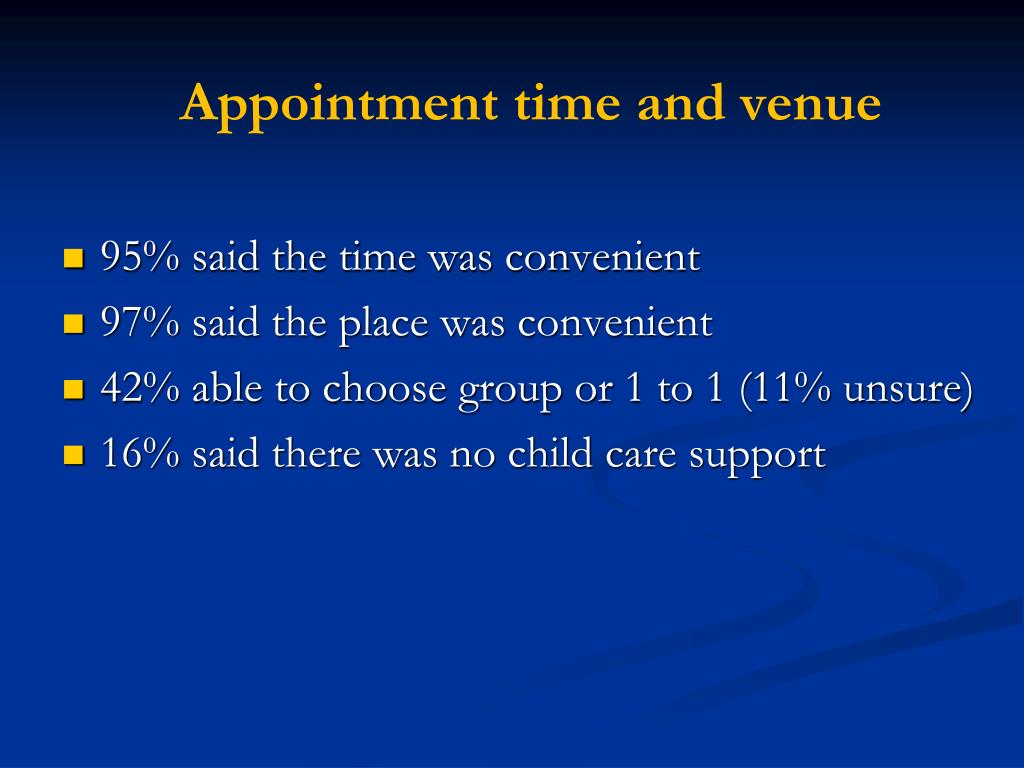 Appointment time and venue

- 95% said the time was convenient
- 97% said the place was convenient
- 42% able to choose group or 1 to 1 (11% unsure)
- 16% said there was no child care support